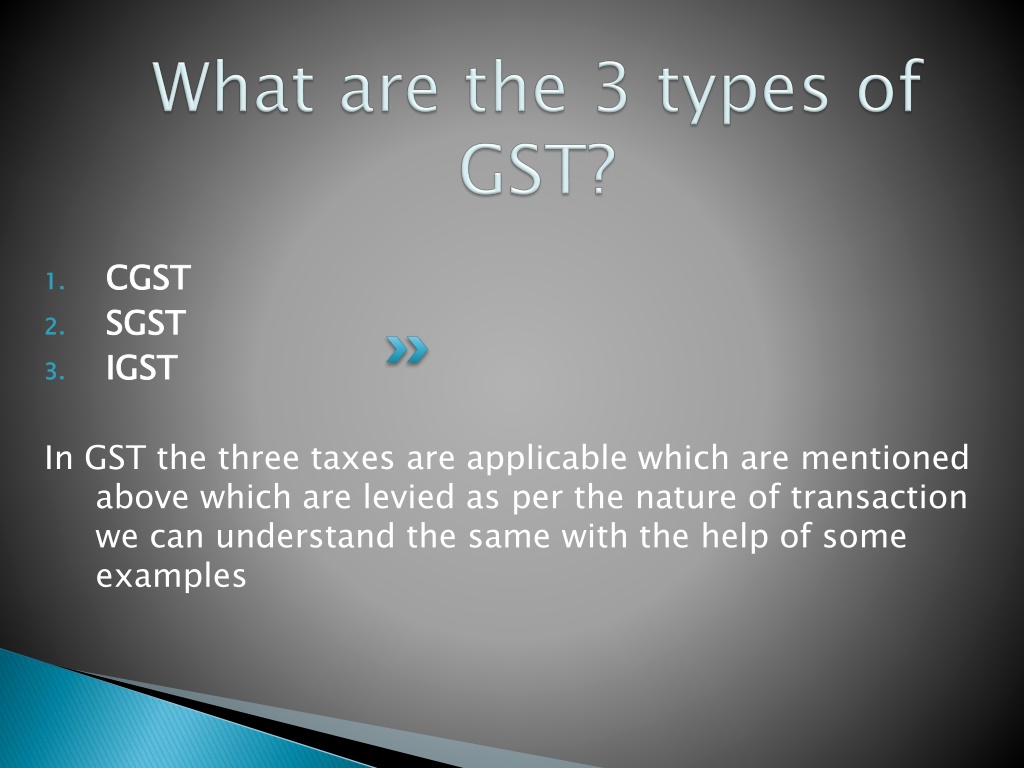 What are the 3 types of GST?

1. CGST
2. SGST
3. IGST

In GST the three taxes are applicable which are mentioned above which are levied as per the nature of transaction we can understand the same with the help of some examples